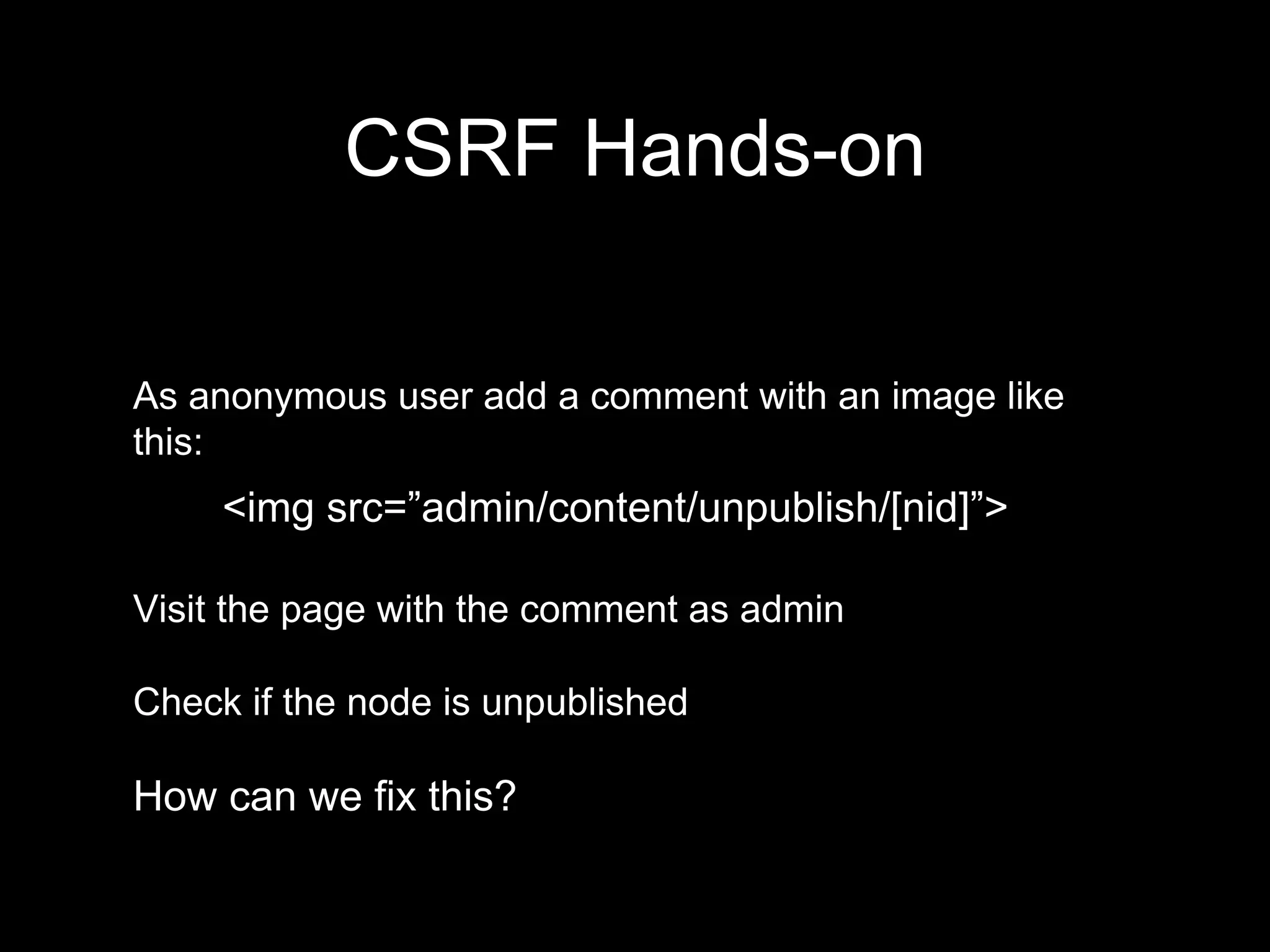 CSRF Hands-on

As anonymous user add a comment with an image like this:

<img src=”admin/content/unpublish/[nid]”>

Visit the page with the comment as admin

Check if the node is unpublished

How can we fix this?